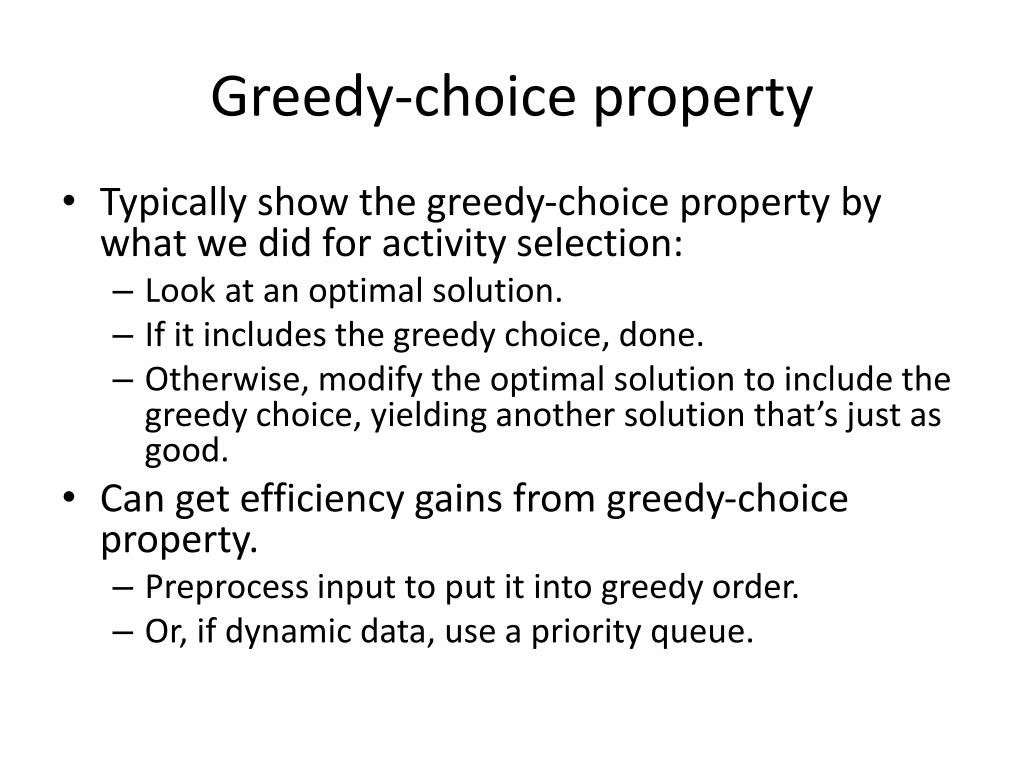 Greedy-choice property

• Typically show the greedy-choice property by what we did for activity selection:
  – Look at an optimal solution.
  – If it includes the greedy choice, done.
  – Otherwise, modify the optimal solution to include the greedy choice, yielding another solution that's just as good.
• Can get efficiency gains from greedy-choice property.
  – Preprocess input to put it into greedy order.
  – Or, if dynamic data, use a priority queue.